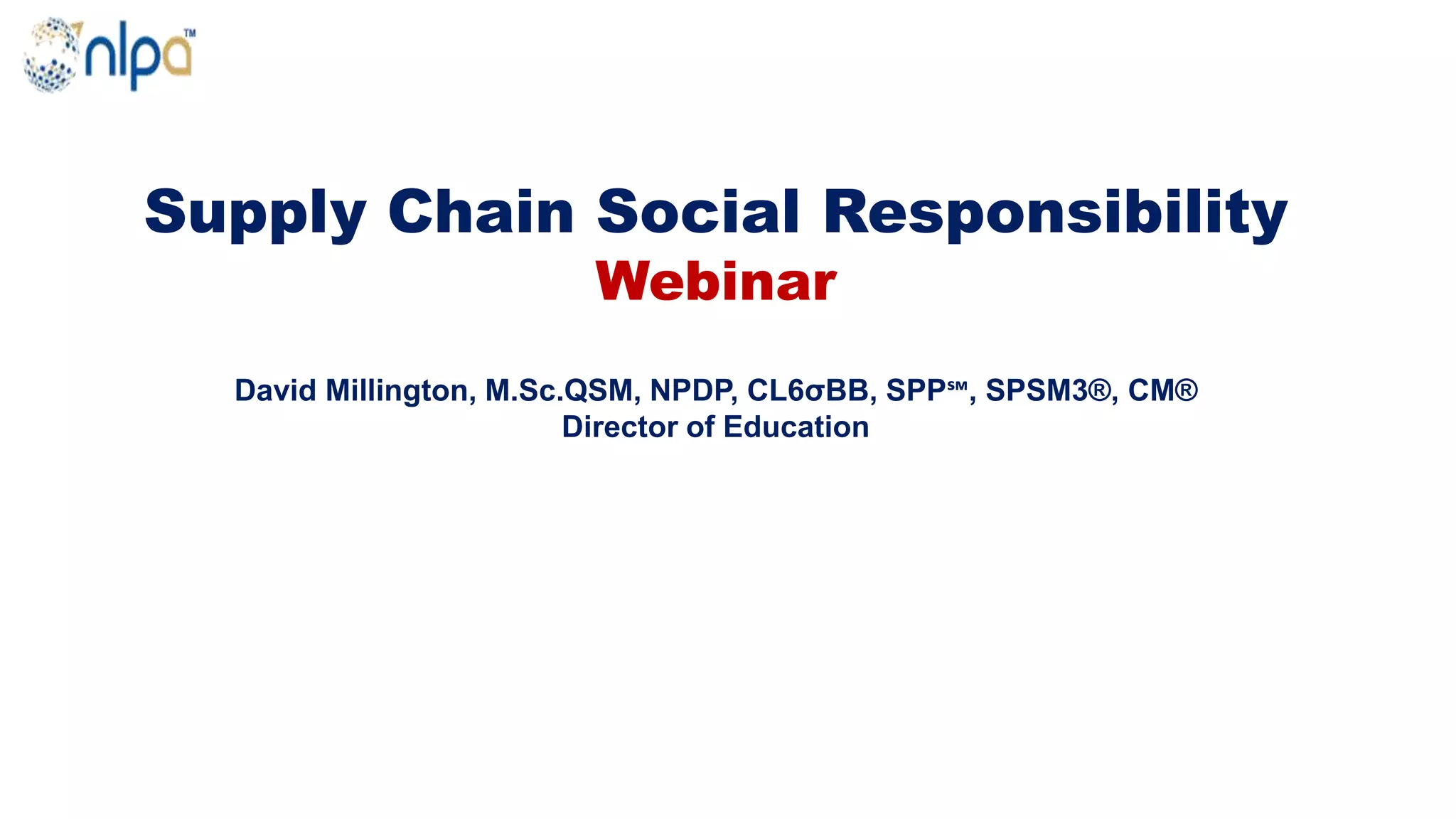 nlpa™

Supply Chain Social Responsibility
Webinar

David Millington, M.Sc.QSM, NPDP, CL6σBB, SPP℠, SPSM3®, CM®
Director of Education